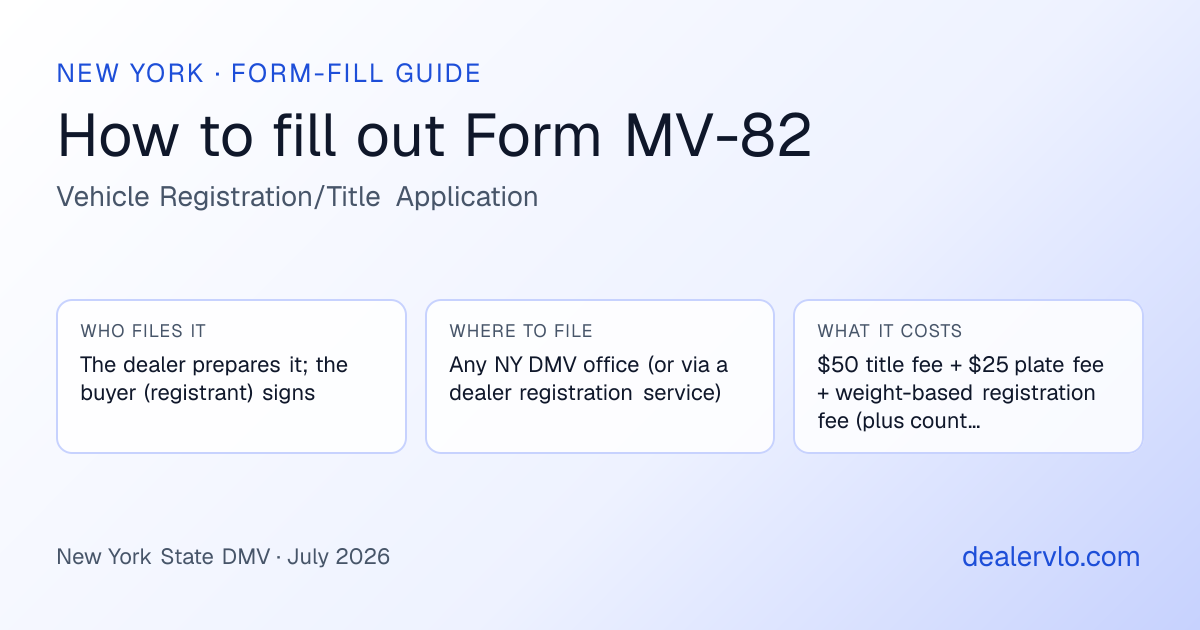 NEW YORK · FORM-FILL GUIDE

How to fill out Form MV-82

Vehicle Registration/Title Application

WHO FILES IT

The dealer prepares it; the buyer (registrant) signs

WHERE TO FILE

Any NY DMV office (or via a dealer registration service)

WHAT IT COSTS

\$50 title fee + \$25 plate fee + weight-based registration fee (plus count…

New York State DMV · July 2026

dealervlo.com